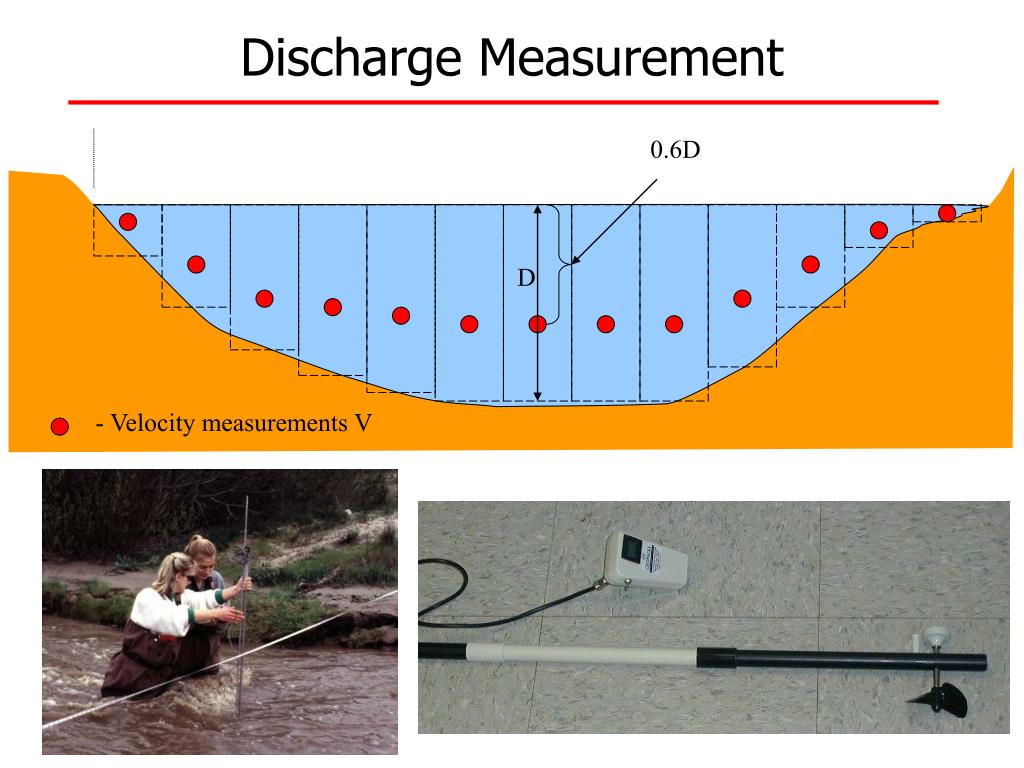 Discharge Measurement

0.6D

D

- Velocity measurements V